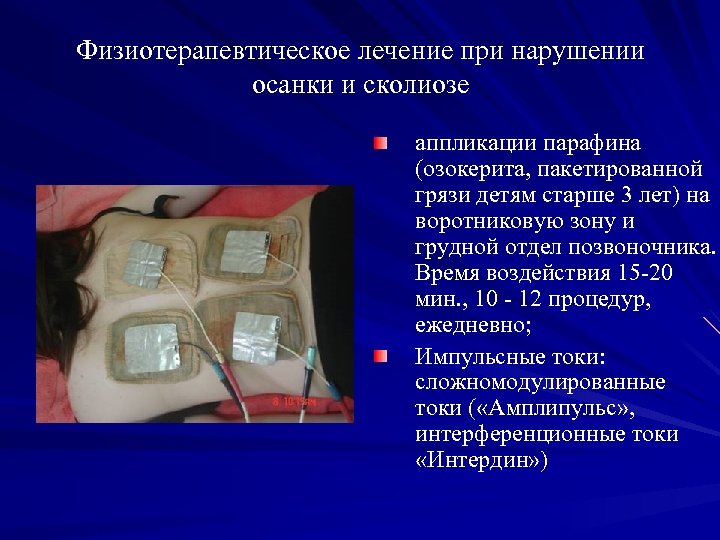 Физиотерапевтическое лечение при нарушении осанки и сколиозе

аппликации парафина (озокерита, пакетированной грязи детям старше 3 лет) на воротниковую зону и грудной отдел позвоночника. Время воздействия 15-20 мин., 10 - 12 процедур, ежедневно;

Импульсные токи: сложномодулированные токи («Амплипульс», интерференционные токи «Интердин»)